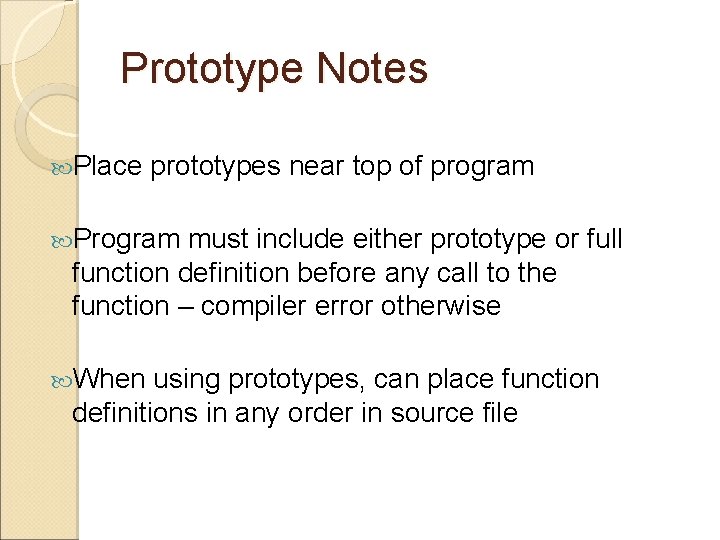 Prototype Notes

Place prototypes near top of program

Program must include either prototype or full function definition before any call to the function – compiler error otherwise

When using prototypes, can place function definitions in any order in source file